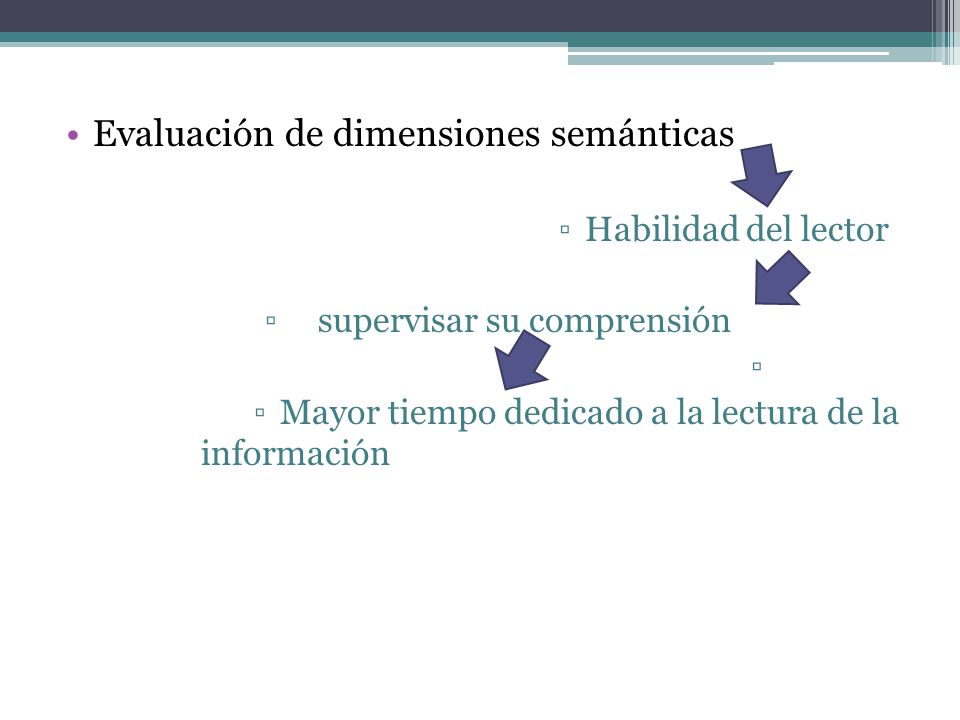 • Evaluación de dimensiones semánticas

▫ Habilidad del lector

▫ supervisar su comprensión

▫

▫ Mayor tiempo dedicado a la lectura de la información